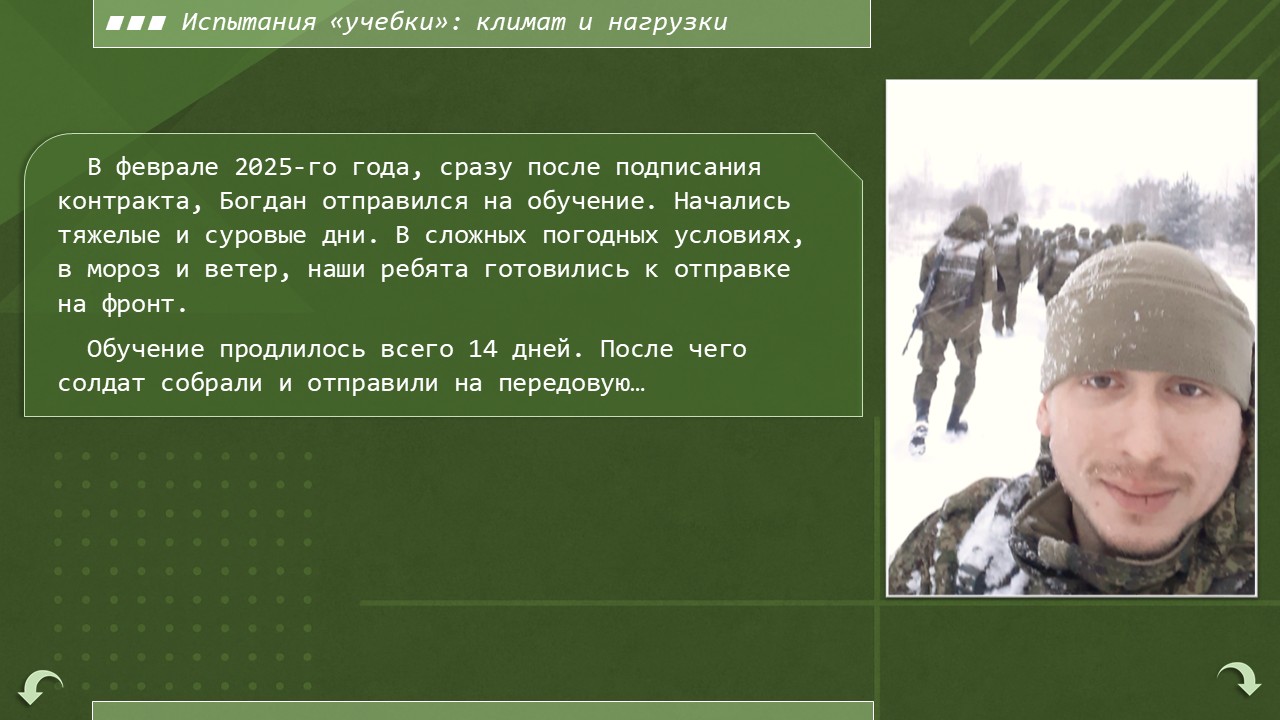 Испытания «учебки»: климат и нагрузки

В феврале 2025-го года, сразу после подписания контракта, Богдан отправился на обучение. Начались тяжелые и суровые дни. В сложных погодных условиях, в мороз и ветер, наши ребята готовились к отправке на фронт.

Обучение продлилось всего 14 дней. После чего солдат собрали и отправили на передовую…